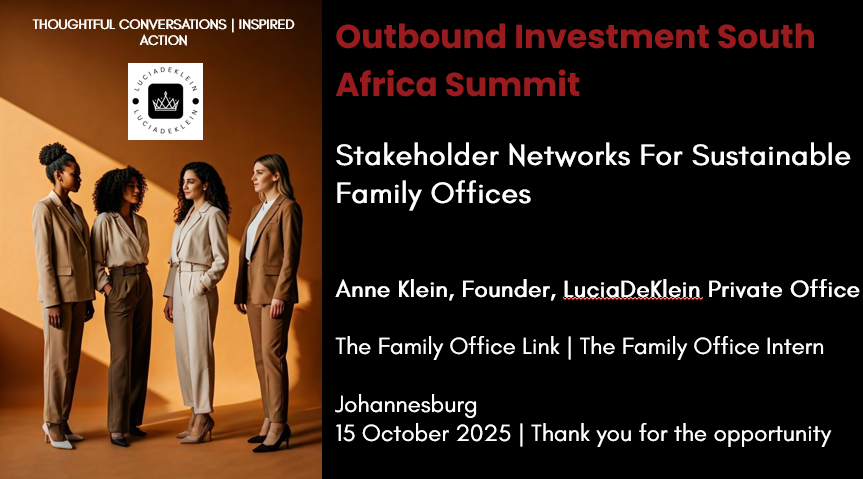 THOUGHTFUL CONVERSATIONS | INSPIRED ACTION

LUCIADEKLEIN
LUCIADEKLEIN

Outbound Investment South Africa Summit

Stakeholder Networks For Sustainable Family Offices

Anne Klein, Founder, LuciaDeKlein Private Office

The Family Office Link | The Family Office Intern

Johannesburg
15 October 2025 | Thank you for the opportunity